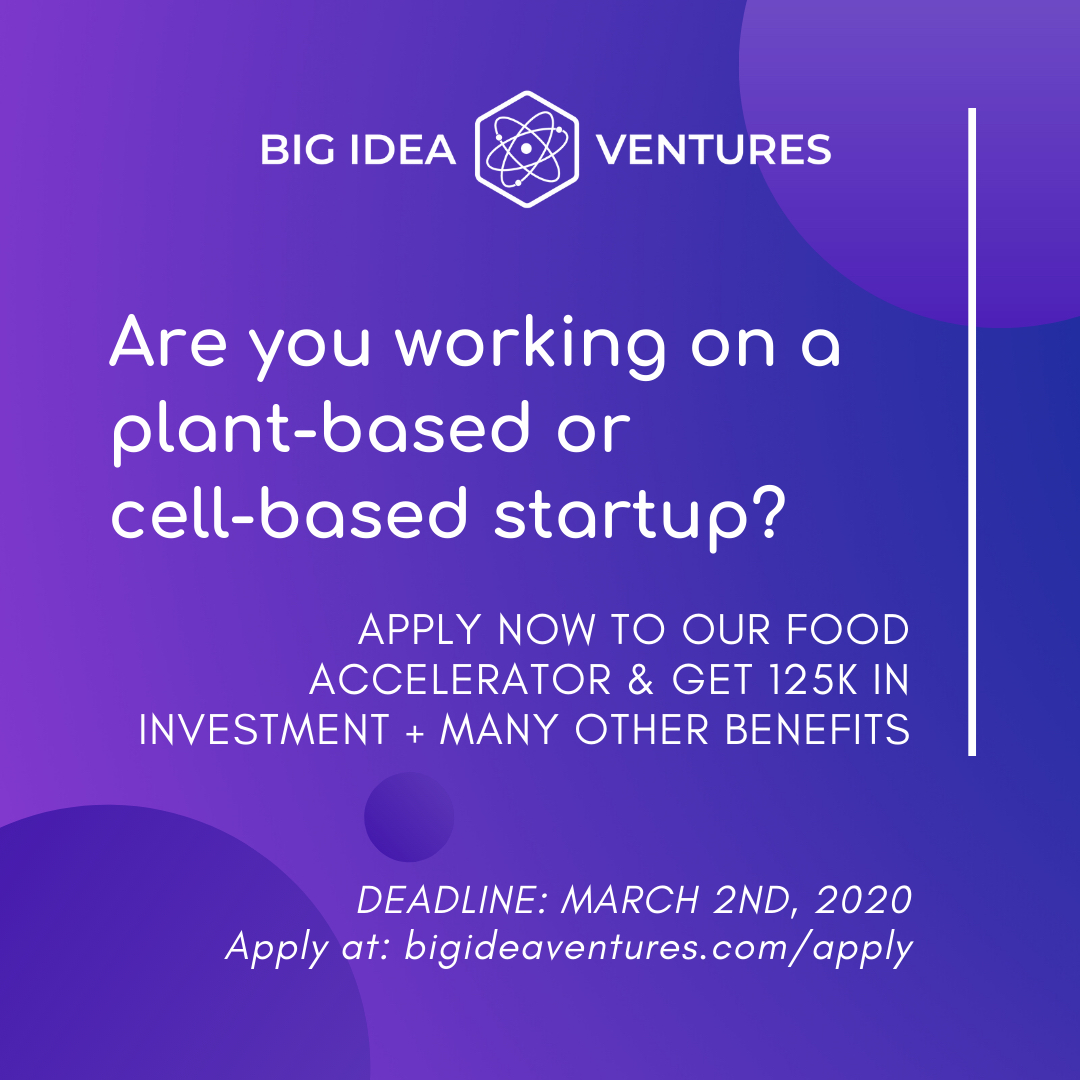 BIG IDEA VENTURES

Are you working on a plant-based or cell-based startup?

APPLY NOW TO OUR FOOD ACCELERATOR & GET 125K IN INVESTMENT + MANY OTHER BENEFITS

DEADLINE: MARCH 2ND, 2020
Apply at: bigideaventures.com/apply